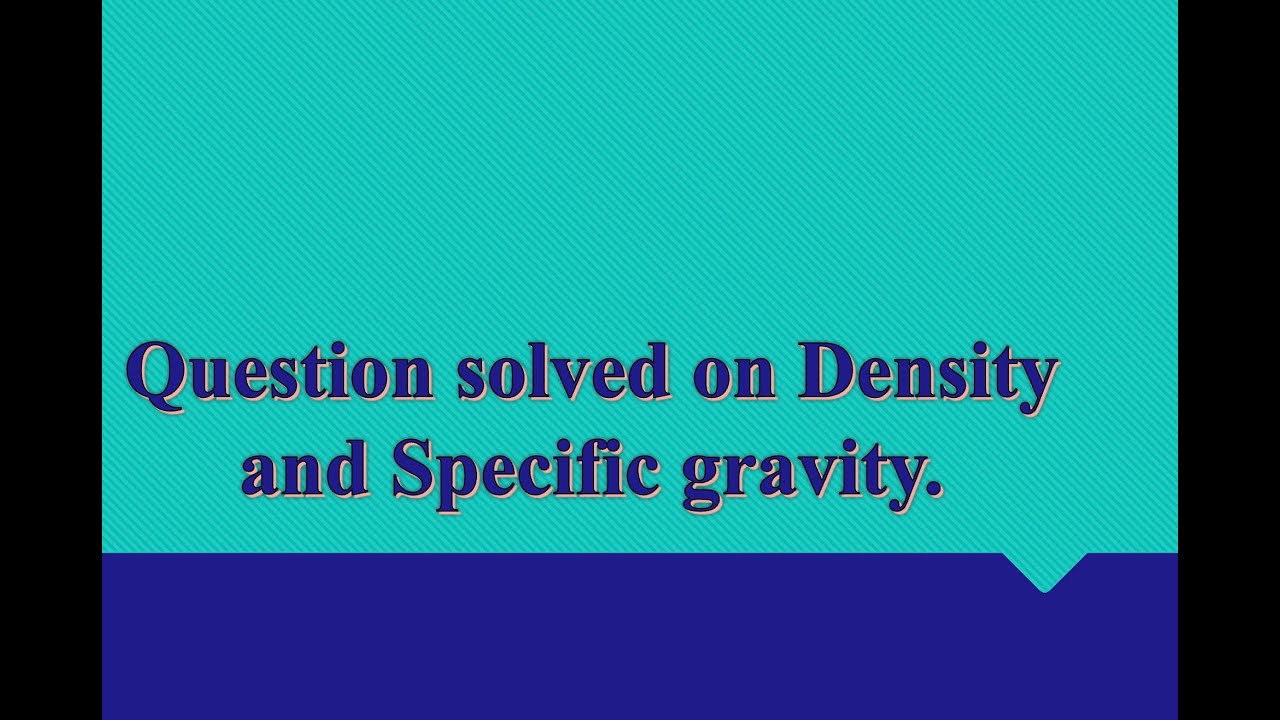 Question solved on Density and Specific gravity.